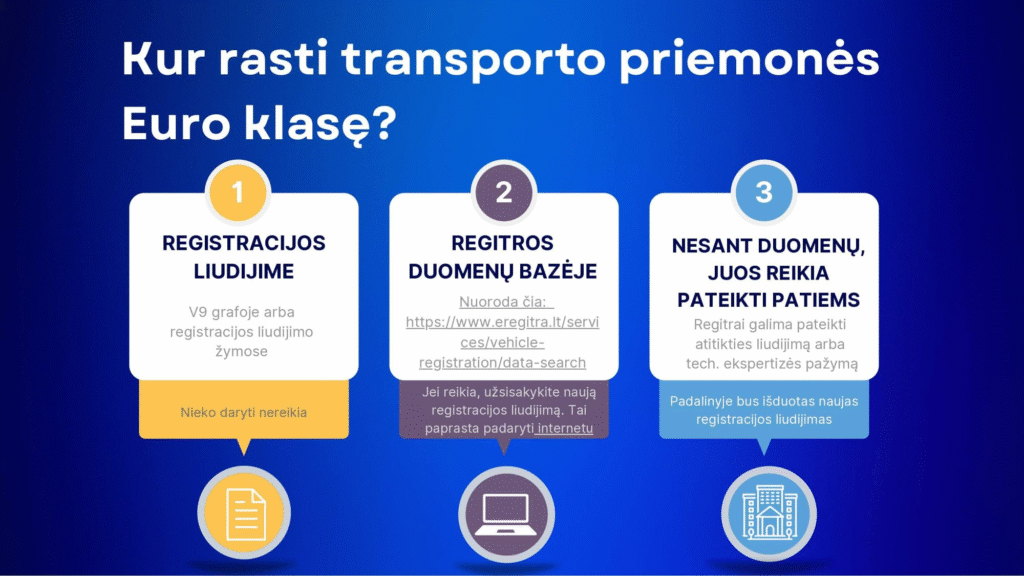 Kur rasti transporto priemonės Euro klasę?

1

REGISTRACIJOS LIUDIJIME

V9 grafoje arba registracijos liudijimo žymose

Nieko daryti nereikia

2

REGITROS DUOMENŲ BAZĖJE

Nuoroda čia: https://www.eregitra.lt/services/vehicle-registration/data-search

Jei reikia, užsisakykite naują registracijos liudijimą. Tai paprasta padaryti internetu

3

NESANT DUOMENŲ, JUOS REIKIA PATEIKTI PATIEMS

Regitrai galima pateikti atitikties liudijimą arba tech. ekspertizės pažymą

Padalinyje bus išduotas naujas registracijos liudijimas